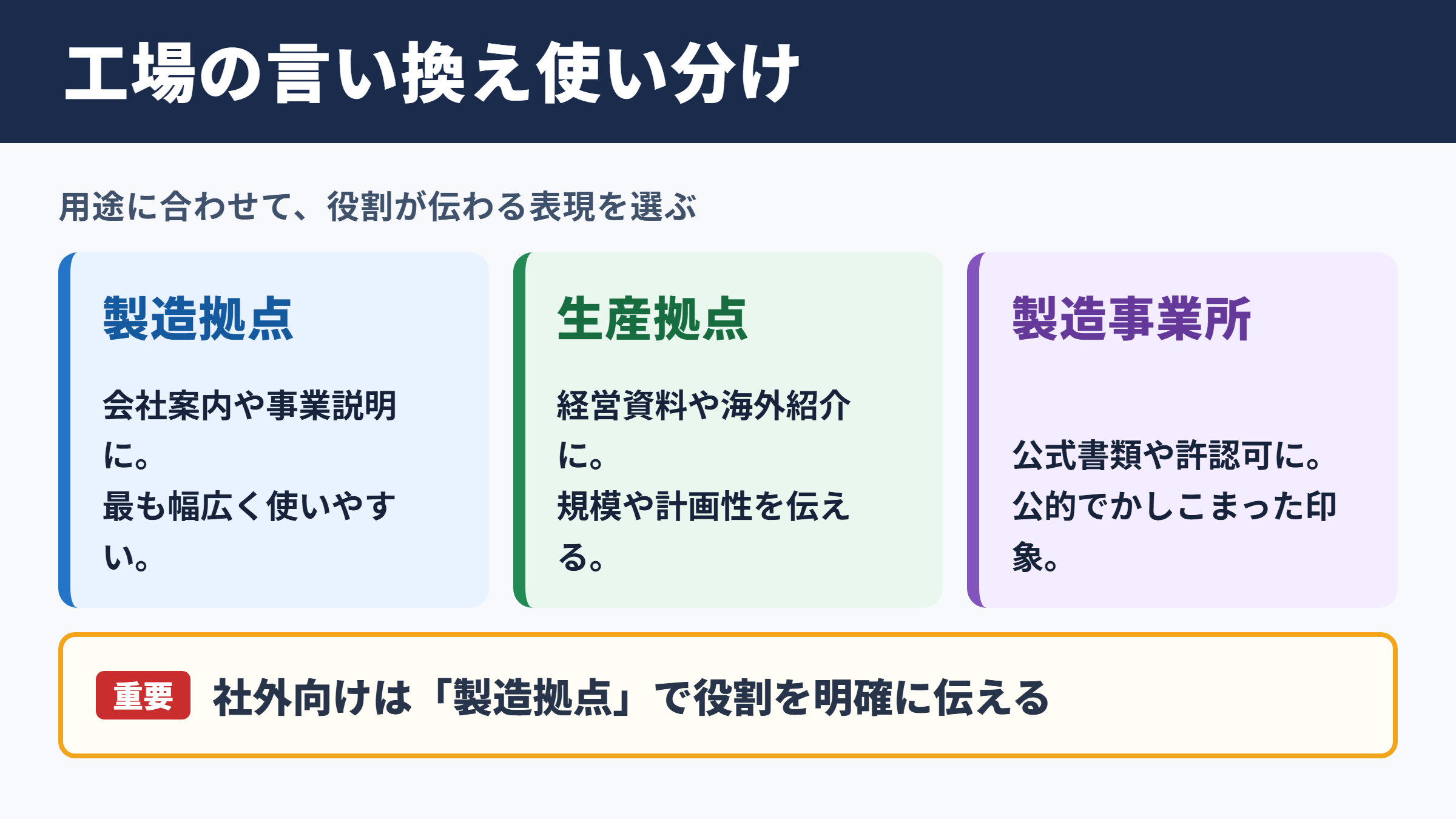 工場の言い換え使い分け

用途に合わせて、役割が伝わる表現を選ぶ

製造拠点

会社案内や事業説明に。
最も幅広く使いやすい。

生産拠点

経営資料や海外紹介に。
規模や計画性を伝える。

製造事業所

公式書類や許認可に。
公的でかしこまった印象。

重要 社外向けは「製造拠点」で役割を明確に伝える